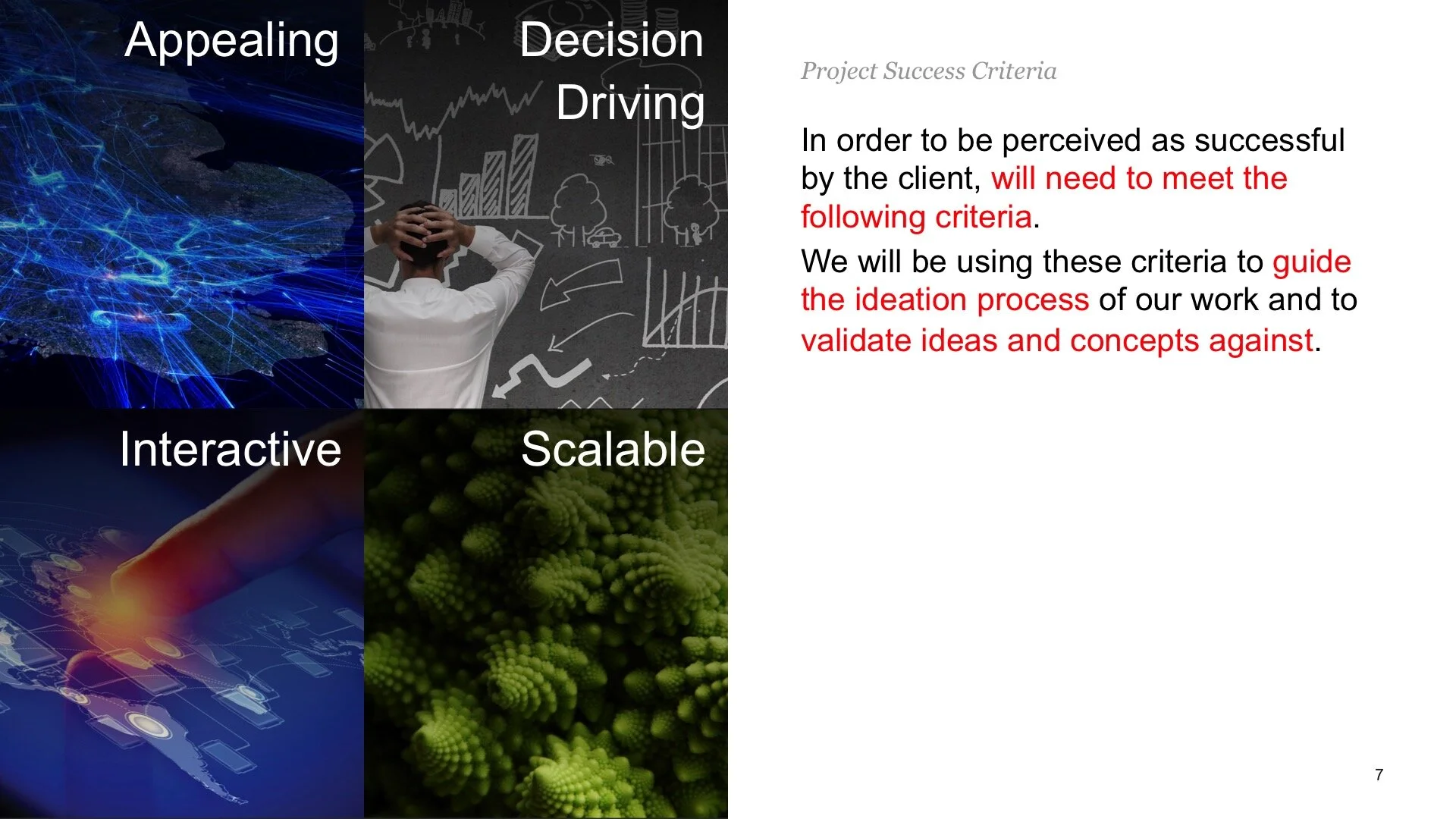 Appealing

Decision Driving

Interactive

Scalable

Project Success Criteria

In order to be perceived as successful by the client, will need to meet the following criteria.

We will be using these criteria to guide the ideation process of our work and to validate ideas and concepts against.

7